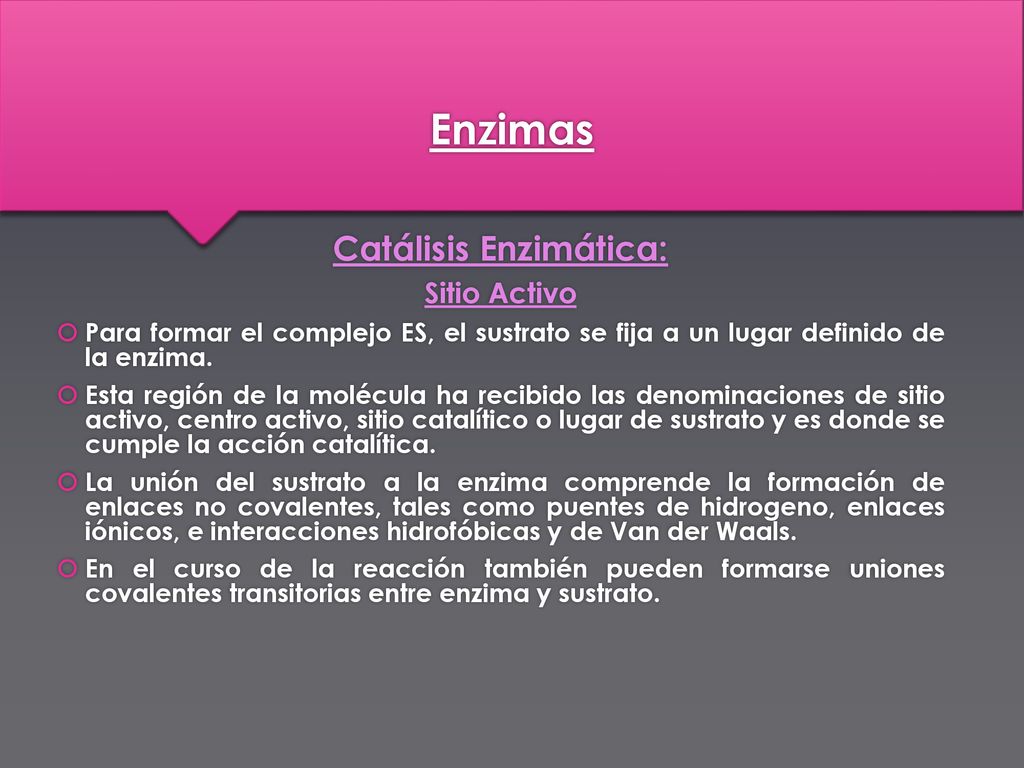 Enzimas

Catálisis Enzimática:

Sitio Activo

Para formar el complejo ES, el sustrato se fija a un lugar definido de la enzima.

Esta región de la molécula ha recibido las denominaciones de sitio activo, centro activo, sitio catalítico o lugar de sustrato y es donde se cumple la acción catalítica.

La unión del sustrato a la enzima comprende la formación de enlaces no covalentes, tales como puentes de hidrogeno, enlaces iónicos, e interacciones hidrofóbicas y de Van der Waals.

En el curso de la reacción también pueden formarse uniones covalentes transitorias entre enzima y sustrato.